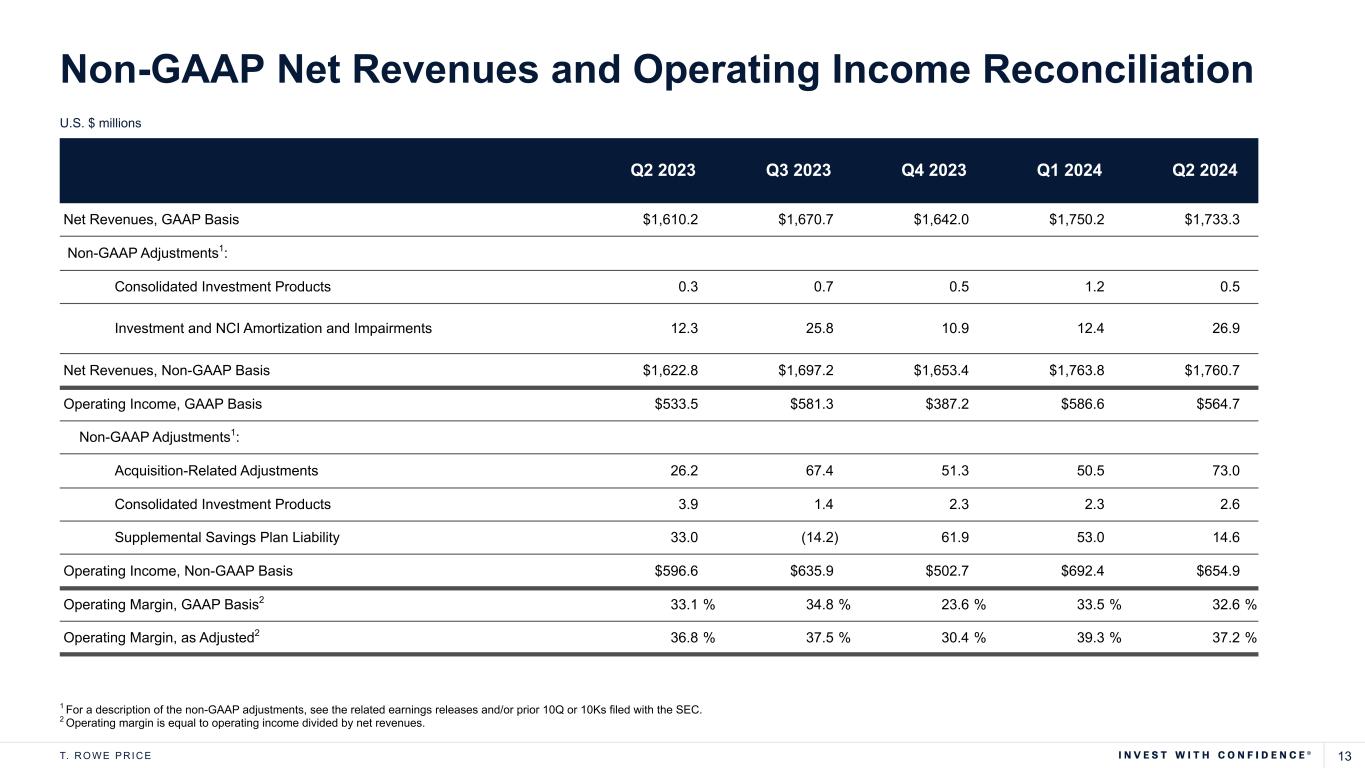 Non-GAAP Net Revenues and Operating Income Reconciliation

U.S. $ millions

| | Q2 2023 | Q3 2023 | Q4 2023 | Q1 2024 | Q2 2024 |
|---|---|---|---|---|---|
| Net Revenues, GAAP Basis | \$1,610.2 | \$1,670.7 | \$1,642.0 | \$1,750.2 | \$1,733.3 |
| Non-GAAP Adjustments$^1$: | | | | | |
| Consolidated Investment Products | 0.3 | 0.7 | 0.5 | 1.2 | 0.5 |
| Investment and NCI Amortization and Impairments | 12.3 | 25.8 | 10.9 | 12.4 | 26.9 |
| Net Revenues, Non-GAAP Basis | \$1,622.8 | \$1,697.2 | \$1,653.4 | \$1,763.8 | \$1,760.7 |
| Operating Income, GAAP Basis | \$533.5 | \$581.3 | \$387.2 | \$586.6 | \$564.7 |
| Non-GAAP Adjustments$^1$: | | | | | |
| Acquisition-Related Adjustments | 26.2 | 67.4 | 51.3 | 50.5 | 73.0 |
| Consolidated Investment Products | 3.9 | 1.4 | 2.3 | 2.3 | 2.6 |
| Supplemental Savings Plan Liability | 33.0 | (14.2) | 61.9 | 53.0 | 14.6 |
| Operating Income, Non-GAAP Basis | \$596.6 | \$635.9 | \$502.7 | \$692.4 | \$654.9 |
| Operating Margin, GAAP Basis$^2$ | 33.1 % | 34.8 % | 23.6 % | 33.5 % | 32.6 % |
| Operating Margin, as Adjusted$^2$ | 36.8 % | 37.5 % | 30.4 % | 39.3 % | 37.2 % |

$^1$ For a description of the non-GAAP adjustments, see the related earnings releases and/or prior 10Q or 10Ks filed with the SEC.
$^2$ Operating margin is equal to operating income divided by net revenues.

T. ROWE PRICE

INVEST WITH CONFIDENCE®

13